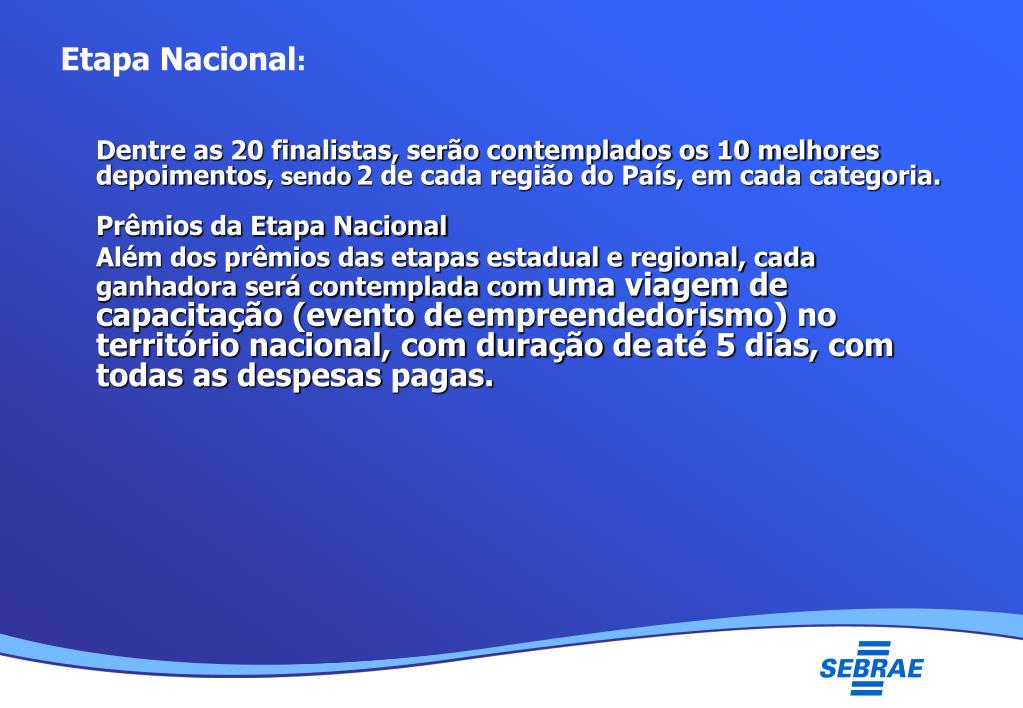 Etapa Nacional:

Dentre as 20 finalistas, serão contemplados os 10 melhores depoimentos, sendo 2 de cada região do País, em cada categoria.

Prêmios da Etapa Nacional
Além dos prêmios das etapas estadual e regional, cada ganhadora será contemplada com uma viagem de capacitação (evento de empreendedorismo) no território nacional, com duração de até 5 dias, com todas as despesas pagas.

SEBRAE